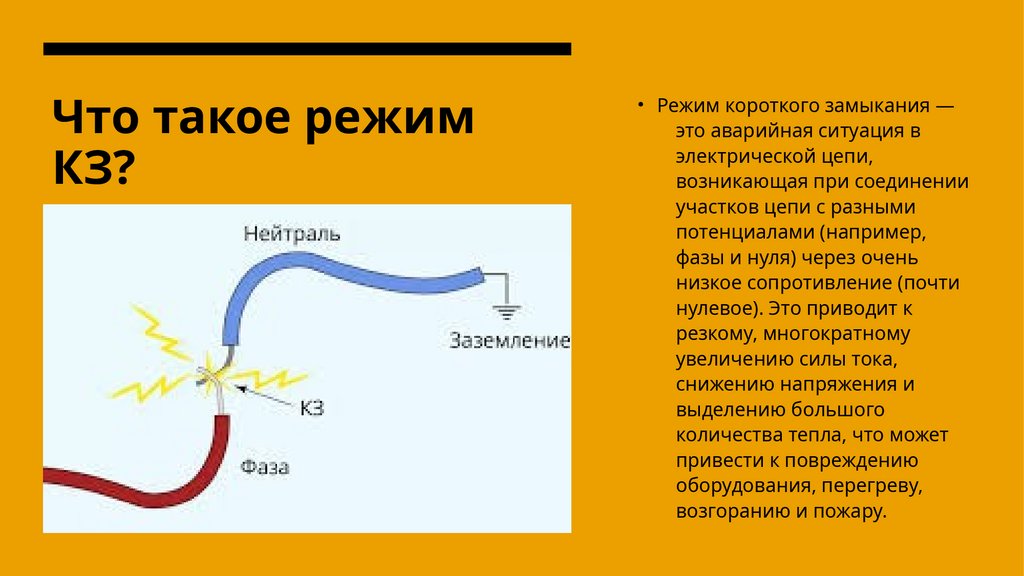 Что такое режим КЗ?

Нейтраль

Заземление

КЗ

Фаза

• Режим короткого замыкания — это аварийная ситуация в электрической цепи, возникающая при соединении участков цепи с разными потенциалами (например, фазы и нуля) через очень низкое сопротивление (почти нулевое). Это приводит к резкому, многократному увеличению силы тока, снижению напряжения и выделению большого количества тепла, что может привести к повреждению оборудования, перегреву, возгоранию и пожару.